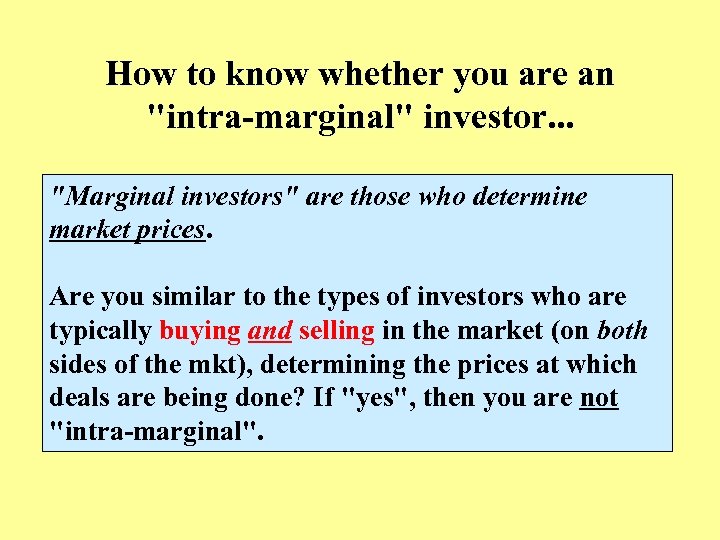 How to know whether you are an "intra-marginal" investor...

"Marginal investors" are those who determine market prices.

Are you similar to the types of investors who are typically buying and selling in the market (on both sides of the mkt), determining the prices at which deals are being done? If "yes", then you are not "intra-marginal".